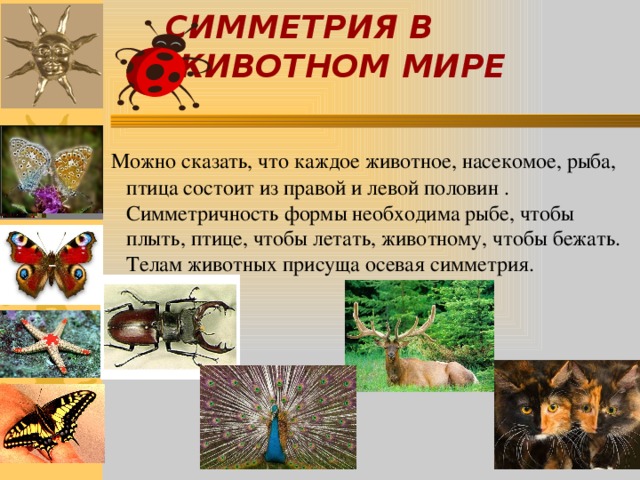 СИММЕТРИЯ В
ЖИВОТНОМ МИРЕ

Можно сказать, что каждое животное, насекомое, рыба, птица состоит из правой и левой половин . Симметричность формы необходима рыбе, чтобы плыть, птице, чтобы летать, животному, чтобы бежать. Телам животных присуща осевая симметрия.